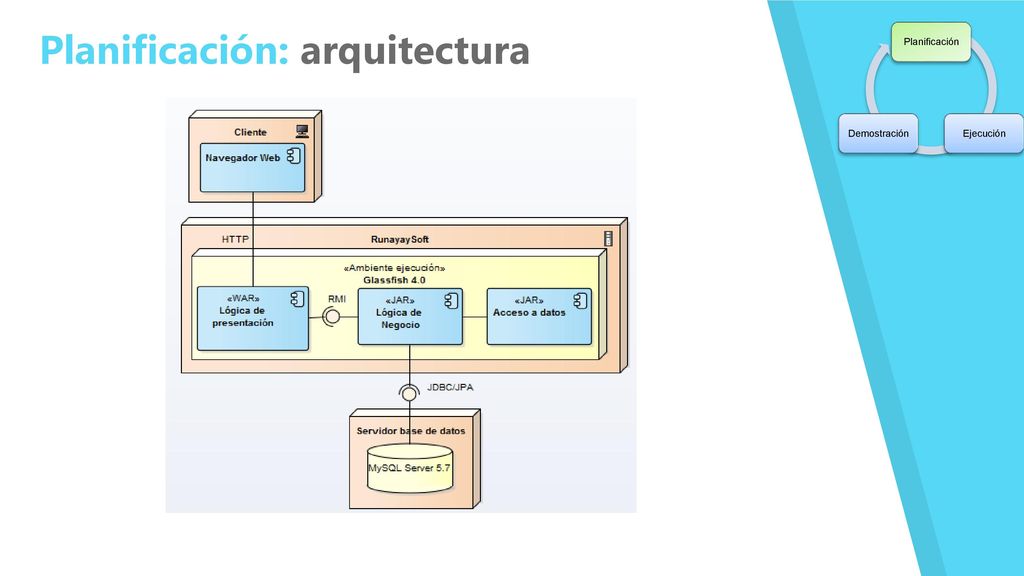 Planificación: arquitectura

Planificación
Demostración
Ejecución

Cliente
Navegador Web
HTTP
RunayaySoft
«Ambiente ejecución»
Glassfish 4.0
«WAR»
Lógica de presentación
RMI
«JAR»
Lógica de Negocio
«JAR»
Acceso a datos
JDBC/JPA
Servidor base de datos
MySQL Server 5.7